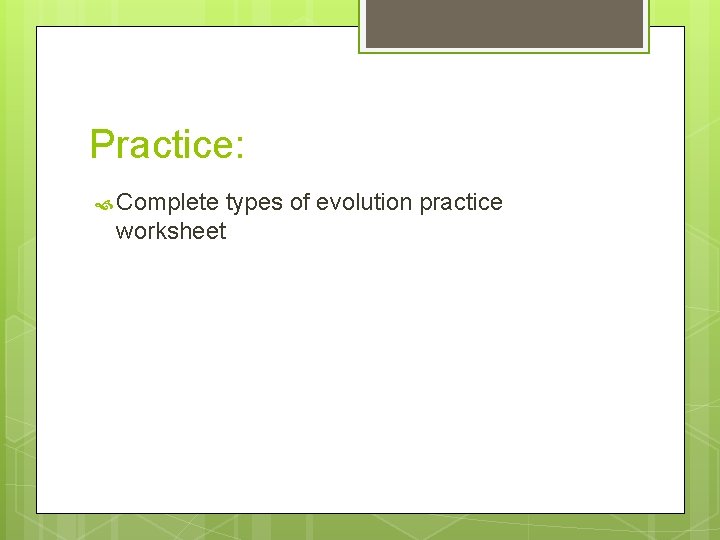 Practice:

Complete types of evolution practice worksheet